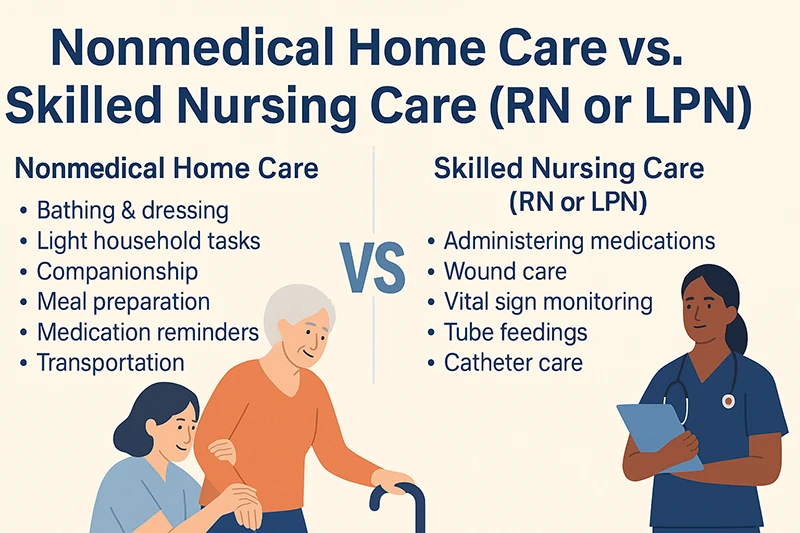 Nonmedical Home Care vs. Skilled Nursing Care (RN or LPN)

Nonmedical Home Care
• Bathing & dressing
• Light household tasks
• Companionship
• Meal preparation
• Medication reminders
• Transportation

VS

Skilled Nursing Care (RN or LPN)
• Administering medications
• Wound care
• Vital sign monitoring
• Tube feedings
• Catheter care